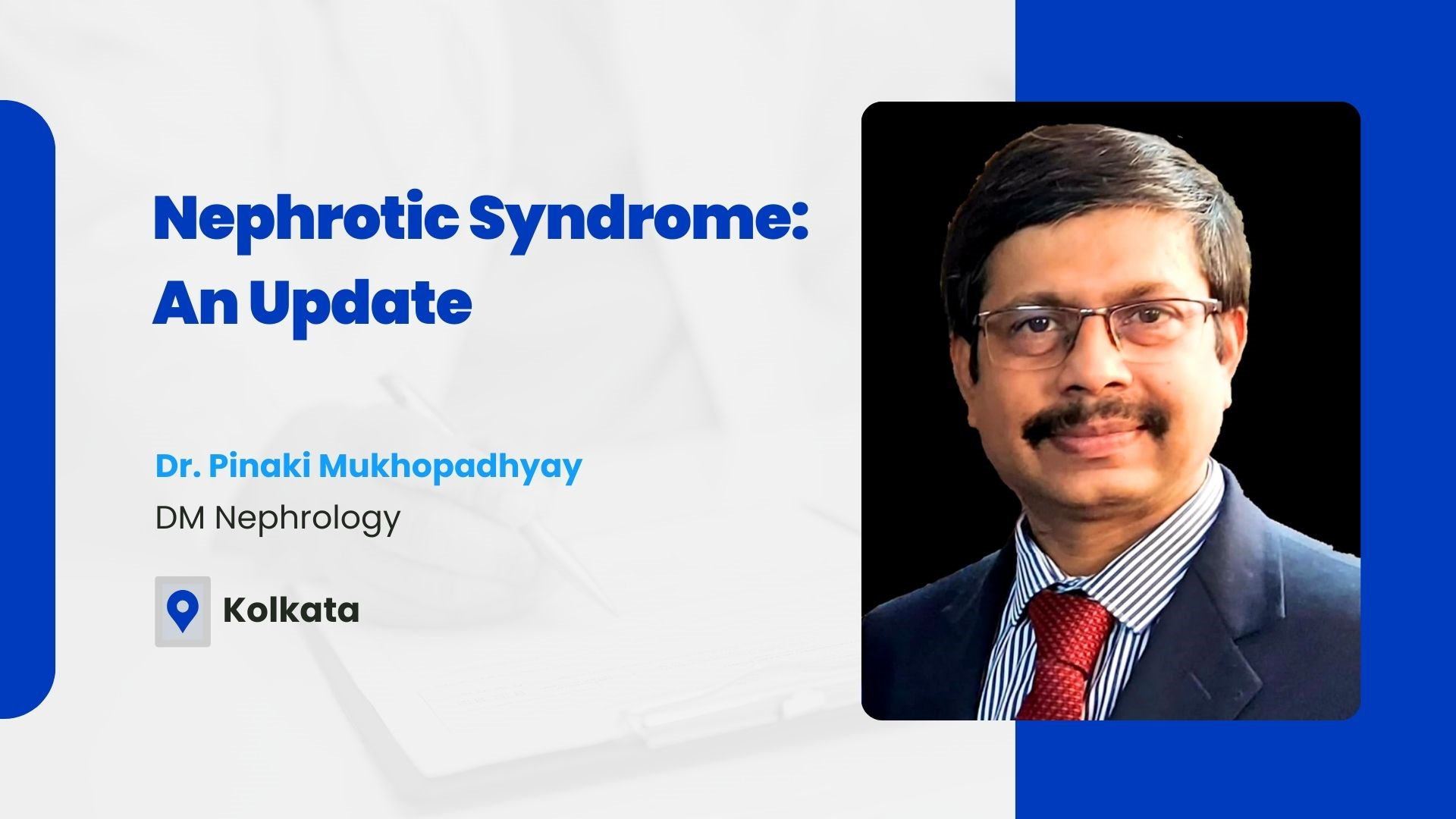 Nephrotic Syndrome: An Update

Dr. Pinaki Mukhopadhyay
DM Nephrology

Kolkata